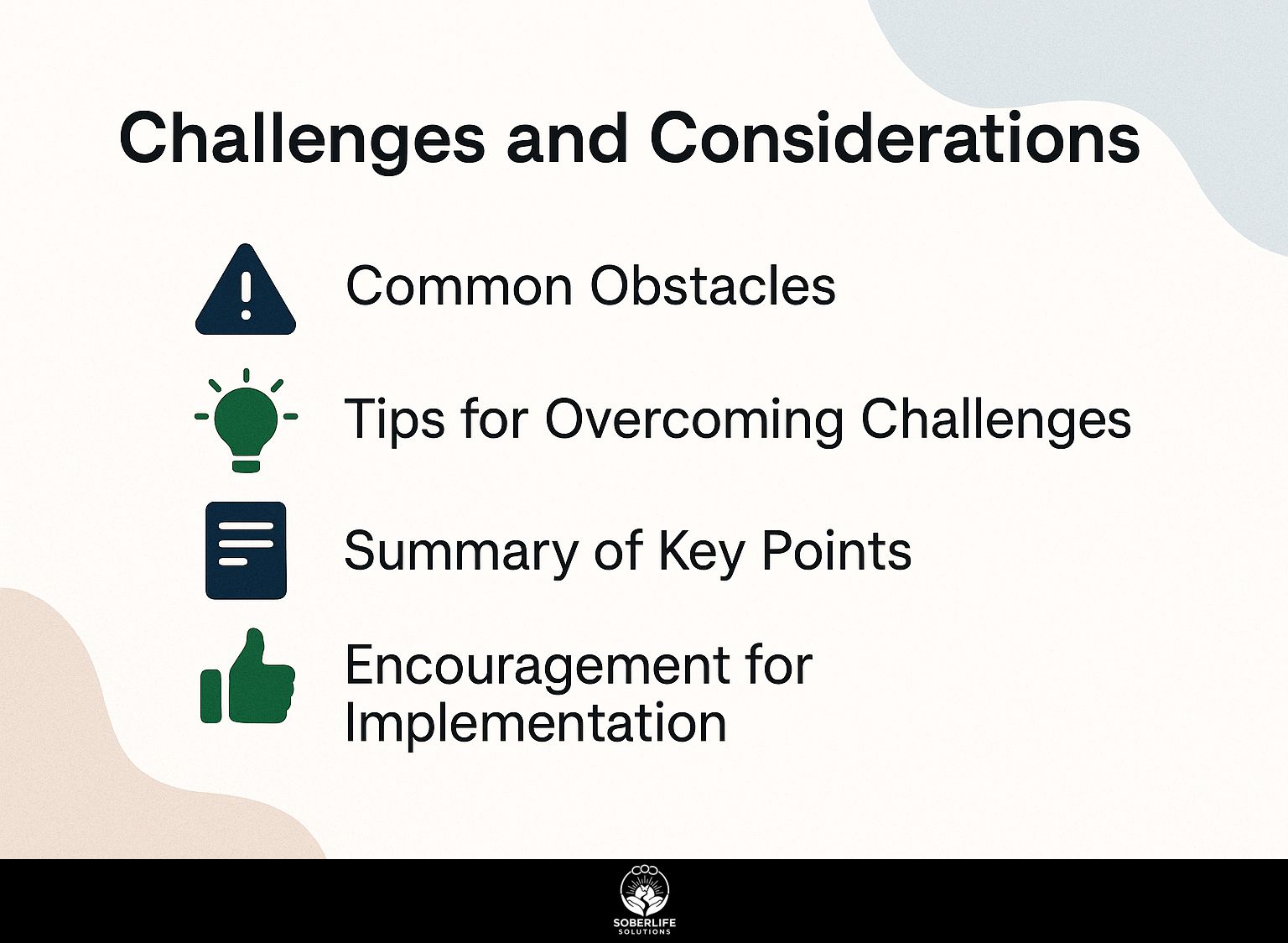 Challenges and Considerations

Common Obstacles

Tips for Overcoming Challenges

Summary of Key Points

Encouragement for Implementation

SOBERLIFE
SOLUTIONS